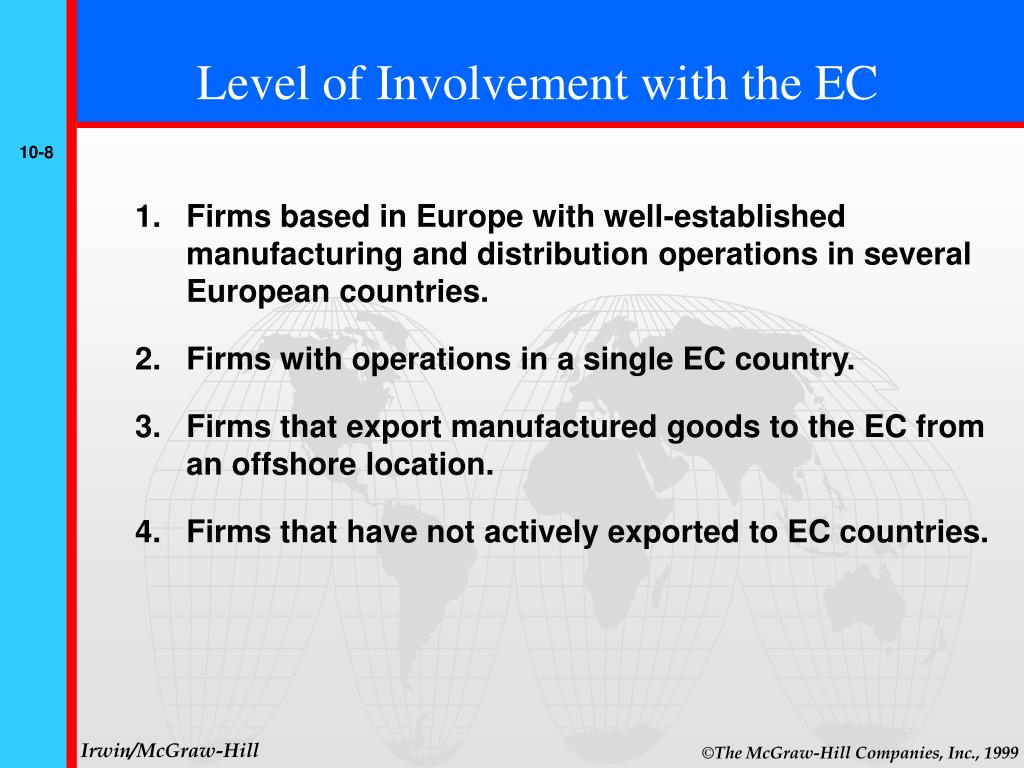 Level of Involvement with the EC

10-8

1. Firms based in Europe with well-established manufacturing and distribution operations in several European countries.

2. Firms with operations in a single EC country.

3. Firms that export manufactured goods to the EC from an offshore location.

4. Firms that have not actively exported to EC countries.

Irwin/McGraw-Hill

©The McGraw-Hill Companies, Inc., 1999